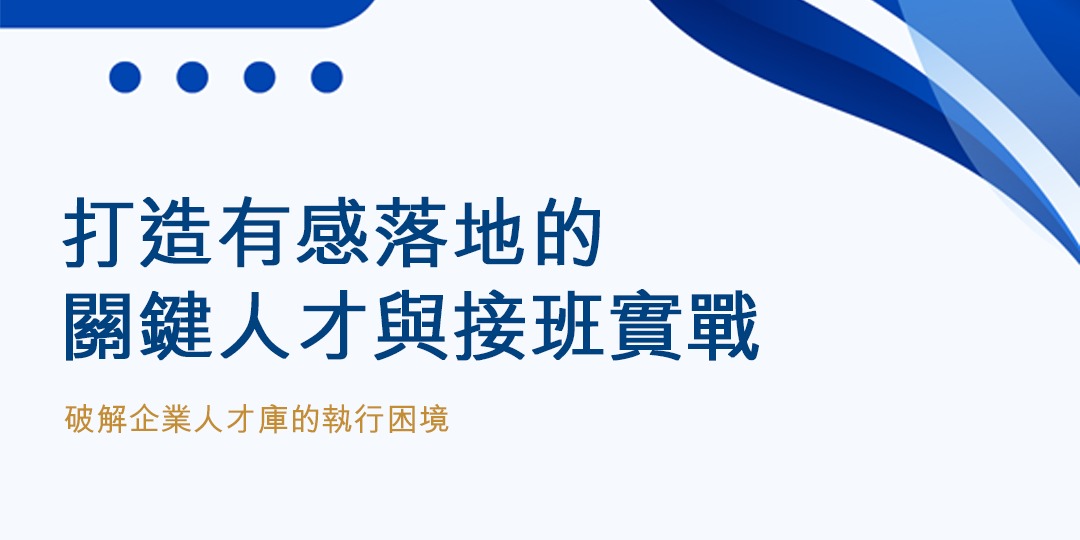 打造有感落地的
關鍵人才與接班實戰

破解企業人才庫的執行困境